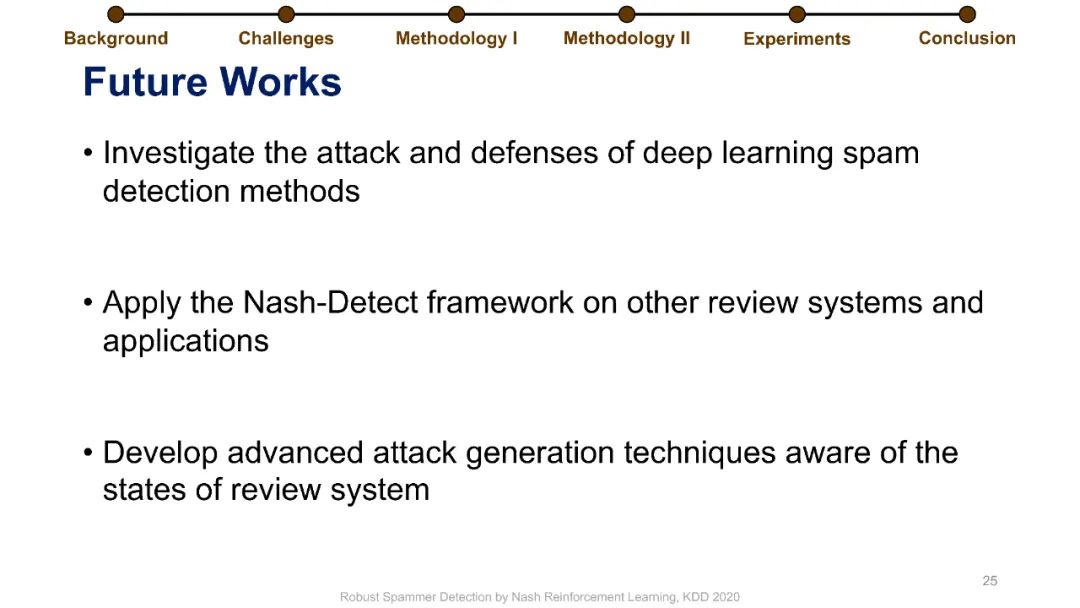 Background Challenges Methodology I Methodology II Experiments Conclusion

Future Works

• Investigate the attack and defenses of deep learning spam detection methods

• Apply the Nash-Detect framework on other review systems and applications

• Develop advanced attack generation techniques aware of the states of review system

25

Robust Spammer Detection by Nash Reinforcement Learning, KDD 2020